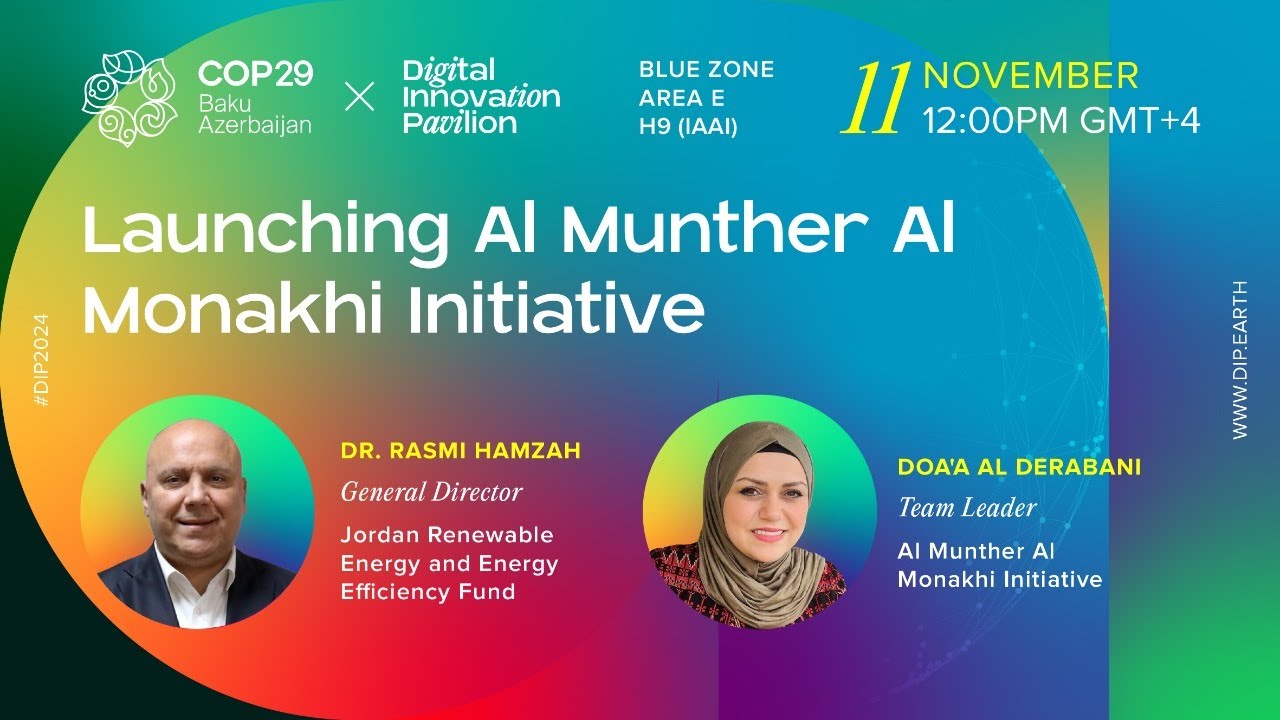 COP29
Baku
Azerbaijan

Digital Innovation Pavilion

BLUE ZONE
AREA E
H9 (IAAI)

11 NOVEMBER
12:00PM GMT+4

Launching Al Munther Al Monakhi Initiative

#DIP2024

WWW.DIP.EARTH

DR. RASMI HAMZAH
General Director
Jordan Renewable Energy and Energy Efficiency Fund

DOA'A AL DERABANI
Team Leader
Al Munther Al Monakhi Initiative